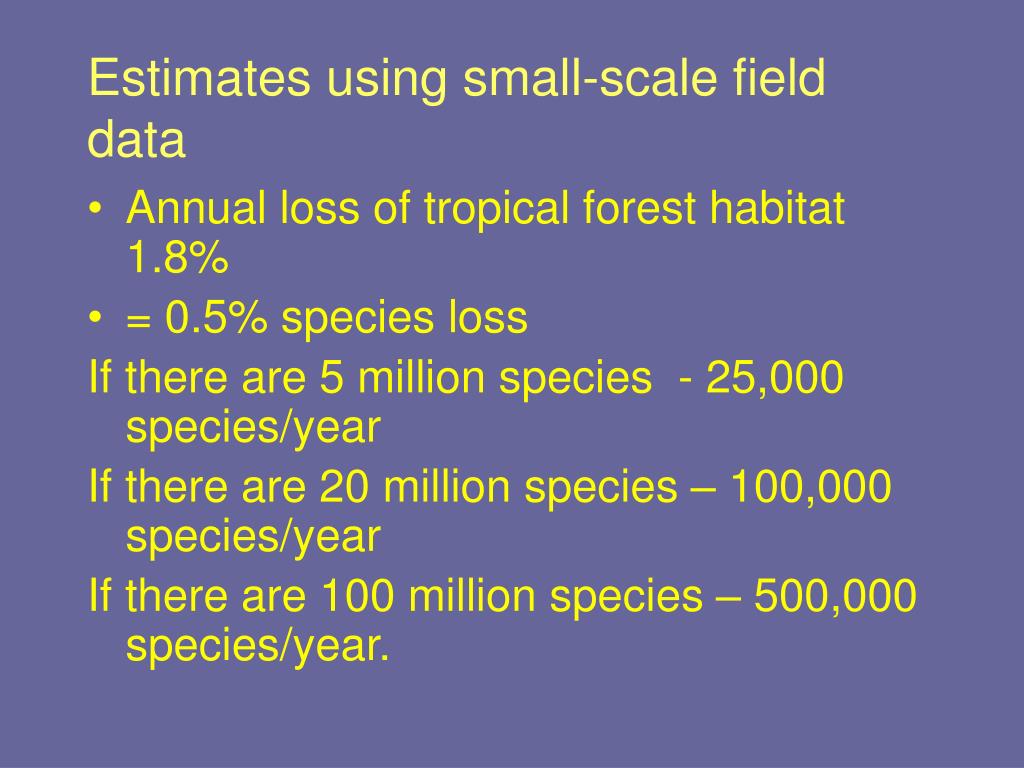 Estimates using small-scale field data

• Annual loss of tropical forest habitat 1.8%
• = 0.5% species loss

If there are 5 million species - 25,000 species/year

If there are 20 million species – 100,000 species/year

If there are 100 million species – 500,000 species/year.